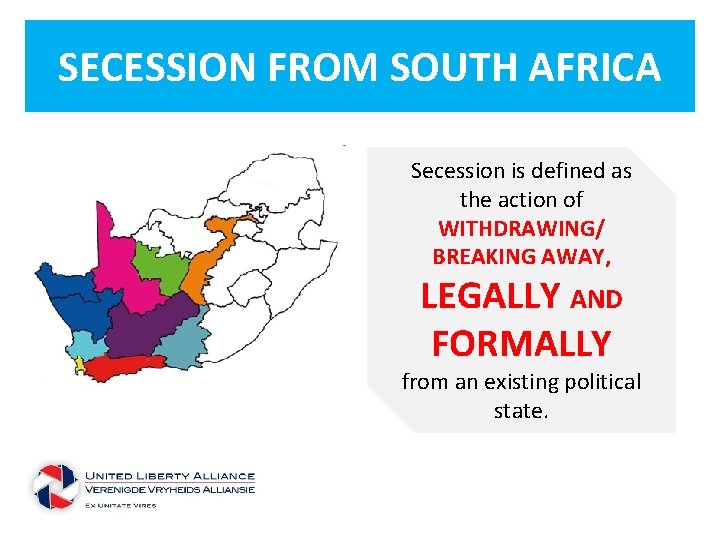 SECESSION FROM SOUTH AFRICA

Secession is defined as the action of WITHDRAWING/ BREAKING AWAY, LEGALLY AND FORMALLY from an existing political state.

UNITED LIBERTY ALLIANCE
VERENIGDE VRYHEIDS ALLIANSIE
EX UNITATE VIRES